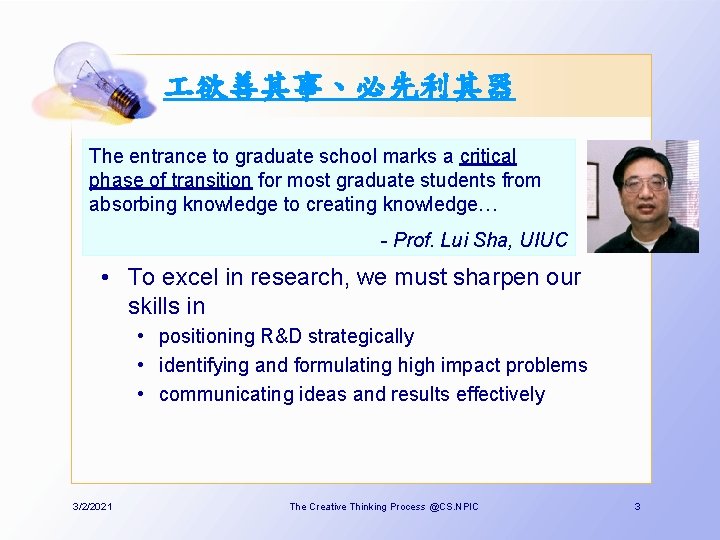 工欲善其事、必先利其器

The entrance to graduate school marks a critical phase of transition for most graduate students from absorbing knowledge to creating knowledge…

- Prof. Lui Sha, UIUC

• To excel in research, we must sharpen our skills in
 • positioning R&D strategically
 • identifying and formulating high impact problems
 • communicating ideas and results effectively

3/2/2021 The Creative Thinking Process @CS.NPIC 3